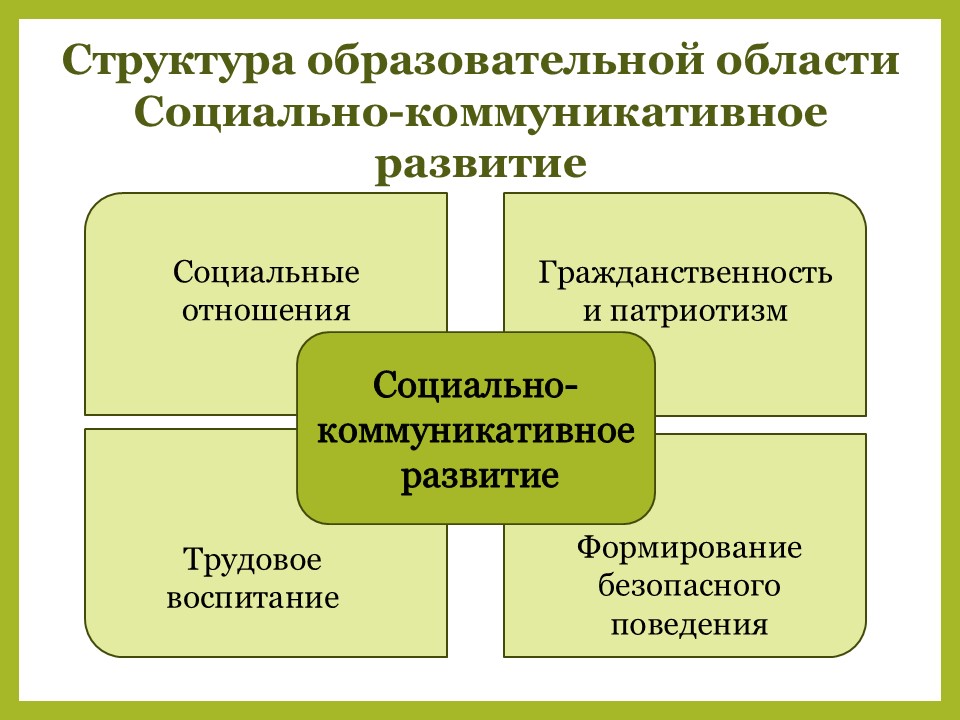 Структура образовательной области Социально-коммуникативное развитие

Социальные отношения

Гражданственность и патриотизм

Социально-коммуникативное развитие

Трудовое воспитание

Формирование безопасного поведения